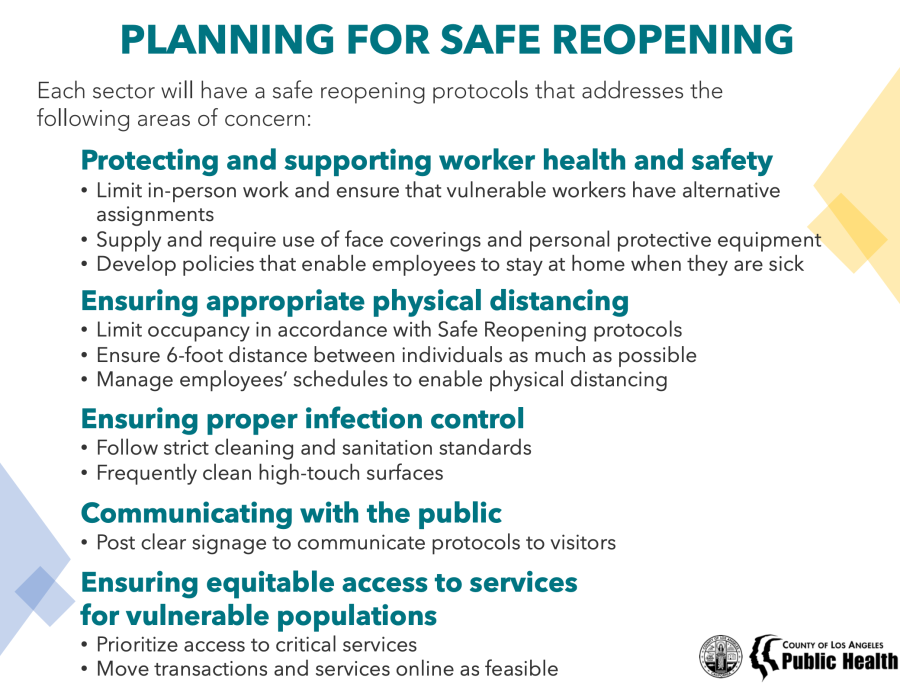 PLANNING FOR SAFE REOPENING

Each sector will have a safe reopening protocols that addresses the following areas of concern:

Protecting and supporting worker health and safety
• Limit in-person work and ensure that vulnerable workers have alternative assignments
• Supply and require use of face coverings and personal protective equipment
• Develop policies that enable employees to stay at home when they are sick

Ensuring appropriate physical distancing
• Limit occupancy in accordance with Safe Reopening protocols
• Ensure 6-foot distance between individuals as much as possible
• Manage employees' schedules to enable physical distancing

Ensuring proper infection control
• Follow strict cleaning and sanitation standards
• Frequently clean high-touch surfaces

Communicating with the public
• Post clear signage to communicate protocols to visitors

Ensuring equitable access to services for vulnerable populations
• Prioritize access to critical services
• Move transactions and services online as feasible

COUNTY OF LOS ANGELES
Public Health